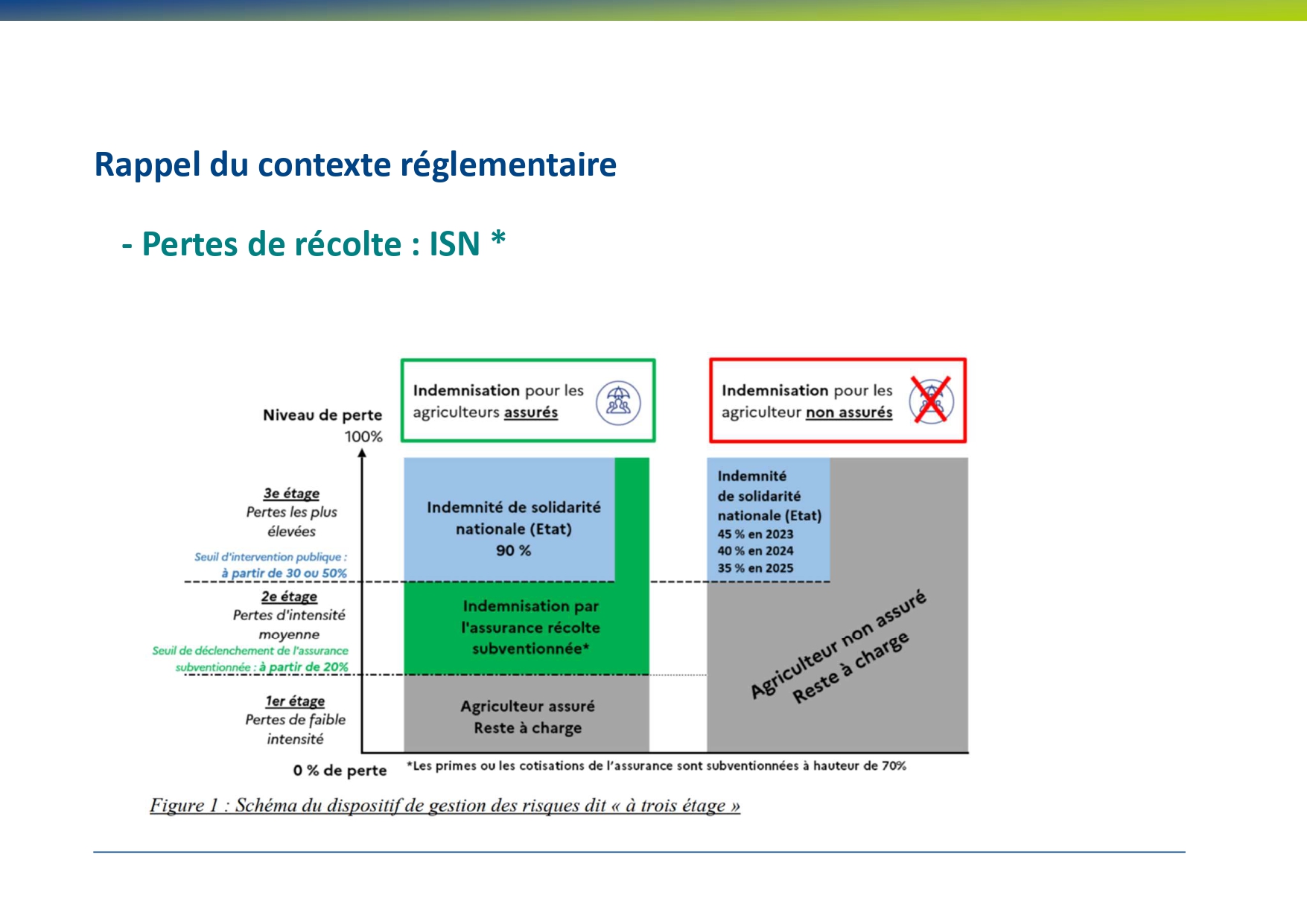 Rappel du contexte réglementaire

- Pertes de récolte : ISN *

Indemnisation pour les agriculteurs assurés

Indemnisation pour les agriculteur non assurés

Niveau de perte
100%

3e étage
Pertes les plus élevées

Seuil d'intervention publique : à partir de 30 ou 50%

2e étage
Pertes d'intensité moyenne

Seuil de déclenchement de l'assurance subventionnée : à partir de 20%

1er étage
Pertes de faible intensité

0 % de perte

Indemnité de solidarité nationale (Etat)
90 %

Indemnisation par l'assurance récolte subventionnée*

Agriculteur assuré
Reste à charge

Indemnité de solidarité nationale (Etat)
45 % en 2023
40 % en 2024
35 % en 2025

Agriculteur non assuré
Reste à charge

*Les primes ou les cotisations de l'assurance sont subventionnées à hauteur de 70%

Figure 1 : Schéma du dispositif de gestion des risques dit « à trois étage »